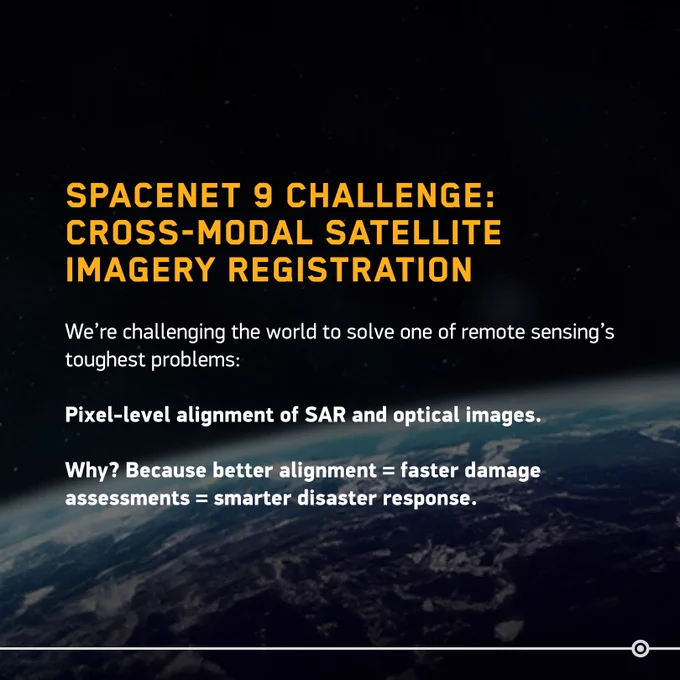 SPACENET 9 CHALLENGE: CROSS-MODAL SATELLITE IMAGERY REGISTRATION

We're challenging the world to solve one of remote sensing's toughest problems:

Pixel-level alignment of SAR and optical images.

Why? Because better alignment = faster damage assessments = smarter disaster response.